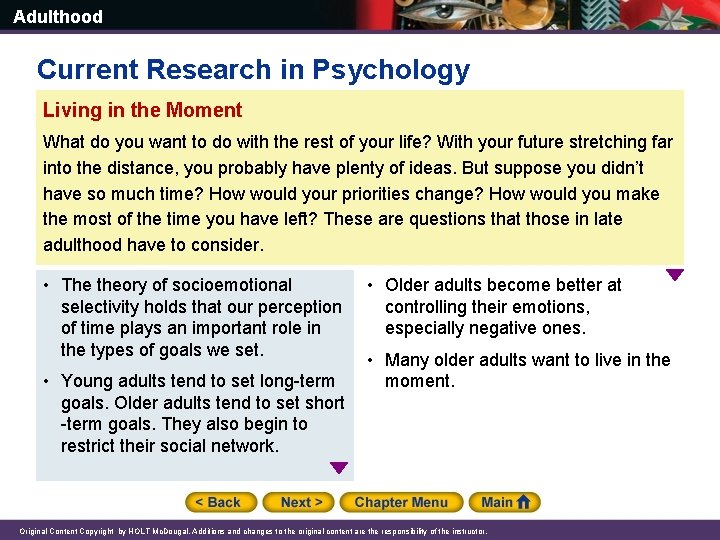 Adulthood

Current Research in Psychology

Living in the Moment

What do you want to do with the rest of your life? With your future stretching far into the distance, you probably have plenty of ideas. But suppose you didn't have so much time? How would your priorities change? How would you make the most of the time you have left? These are questions that those in late adulthood have to consider.

• The theory of socioemotional selectivity holds that our perception of time plays an important role in the types of goals we set.
• Young adults tend to set long-term goals. Older adults tend to set short -term goals. They also begin to restrict their social network.

• Older adults become better at controlling their emotions, especially negative ones.
• Many older adults want to live in the moment.

< Back  Next >  Chapter Menu  Main

Original Content Copyright by HOLT McDougal. Additions and changes to the original content are the responsibility of the instructor.